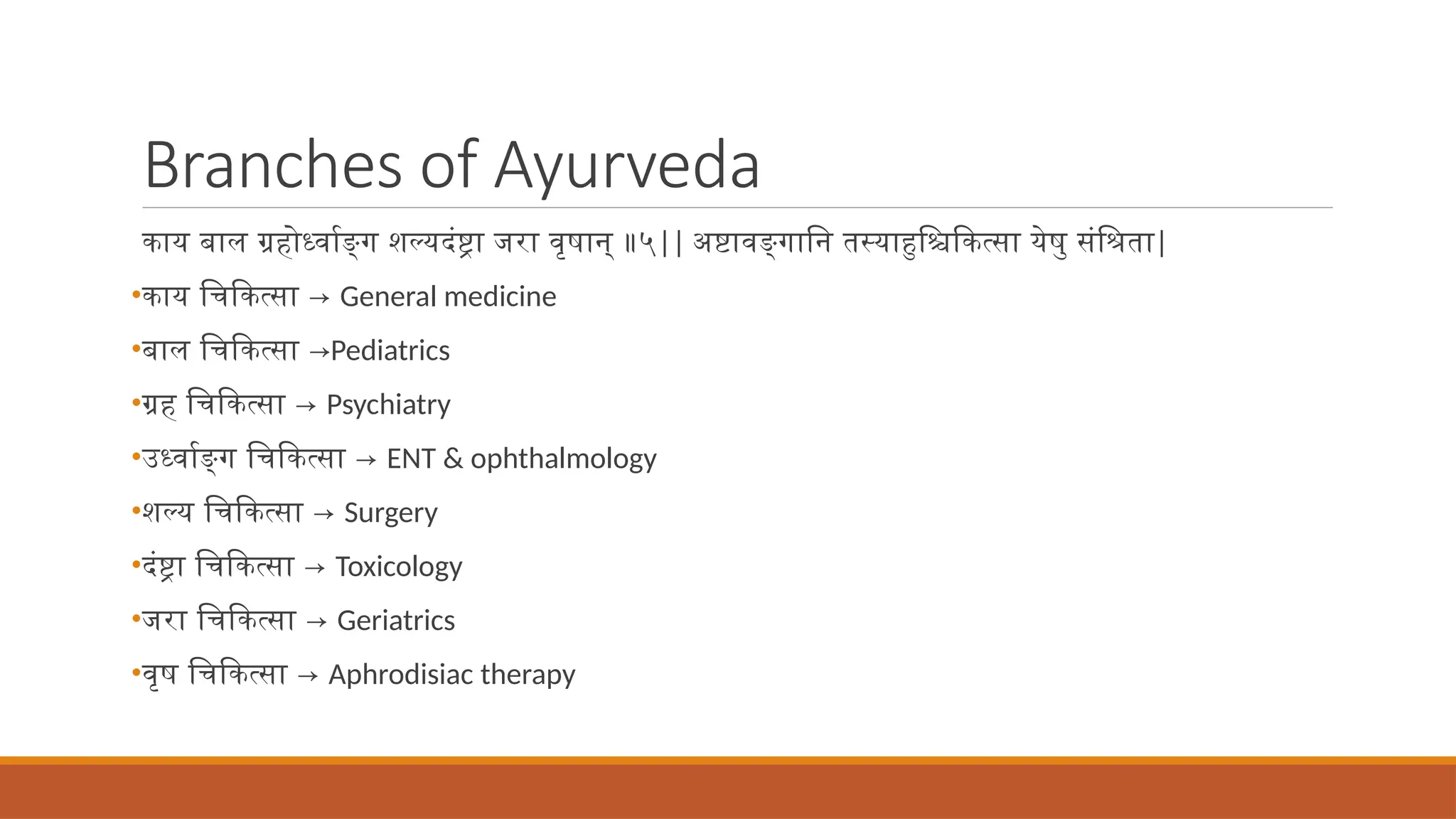 Branches of Ayurveda

काय बाल ग्रहोर्ध्वाङ्ग शल्यदंष्ट्रा जरा वृषान् ॥५|| अष्टावङ्गानि तस्याहुश्चिकित्सा येषु संश्रिता|

•काय चिकित्सा → General medicine

•बाल चिकित्सा →Pediatrics

•ग्रह चिकित्सा → Psychiatry

•उर्ध्वाङ्ग चिकित्सा → ENT & ophthalmology

•शल्य चिकित्सा → Surgery

•दंष्ट्रा चिकित्सा → Toxicology

•जरा चिकित्सा → Geriatrics

•वृष चिकित्सा → Aphrodisiac therapy